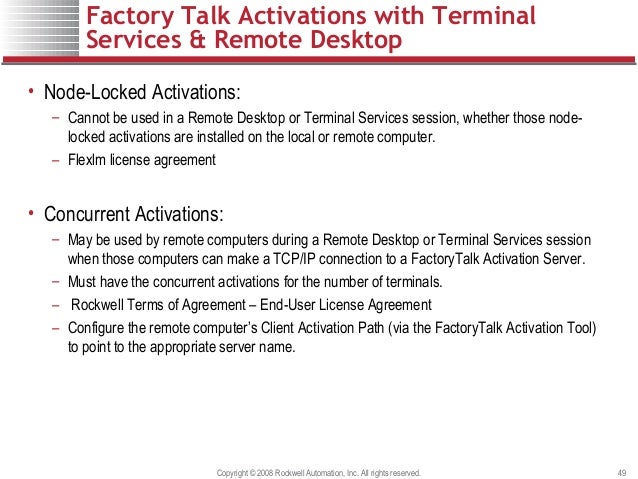 Factory Talk Activations with Terminal Services & Remote Desktop

• Node-Locked Activations:
– Cannot be used in a Remote Desktop or Terminal Services session, whether those node-locked activations are installed on the local or remote computer.
– Flexlm license agreement

• Concurrent Activations:
– May be used by remote computers during a Remote Desktop or Terminal Services session when those computers can make a TCP/IP connection to a FactoryTalk Activation Server.
– Must have the concurrent activations for the number of terminals.
– Rockwell Terms of Agreement – End-User License Agreement
– Configure the remote computer's Client Activation Path (via the FactoryTalk Activation Tool) to point to the appropriate server name.

Copyright © 2008 Rockwell Automation, Inc. All rights reserved.

49